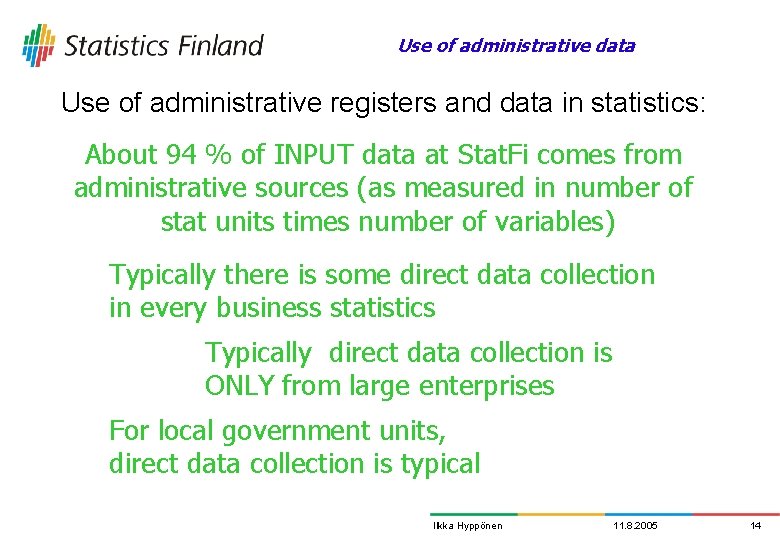 Statistics Finland

Use of administrative data

Use of administrative registers and data in statistics:

About 94 % of INPUT data at StatFi comes from administrative sources (as measured in number of stat units times number of variables)

Typically there is some direct data collection in every business statistics

Typically direct data collection is ONLY from large enterprises

For local government units, direct data collection is typical

Ilkka Hyppönen 11.8.2005 14